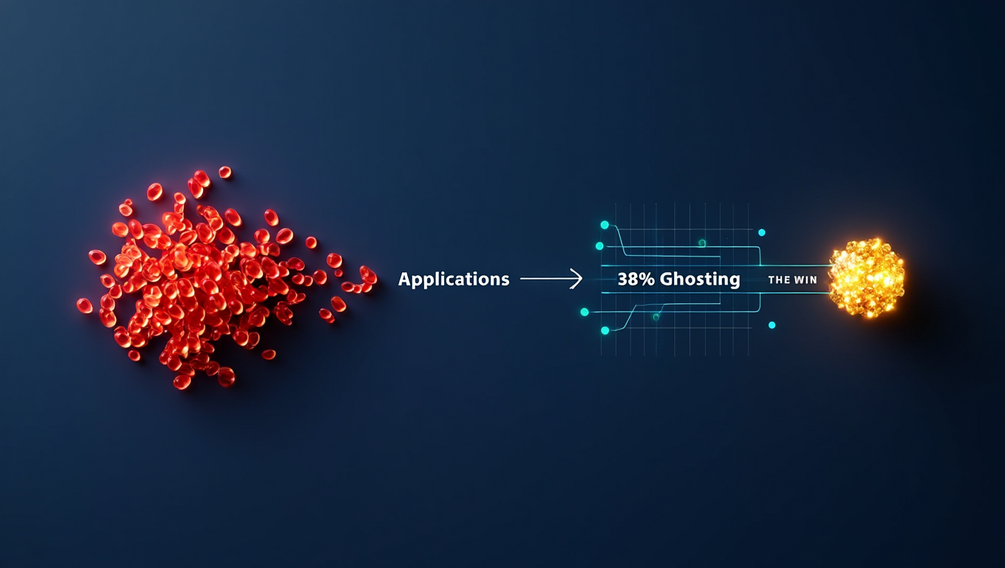 Applications

38% Ghosting

THE WIN